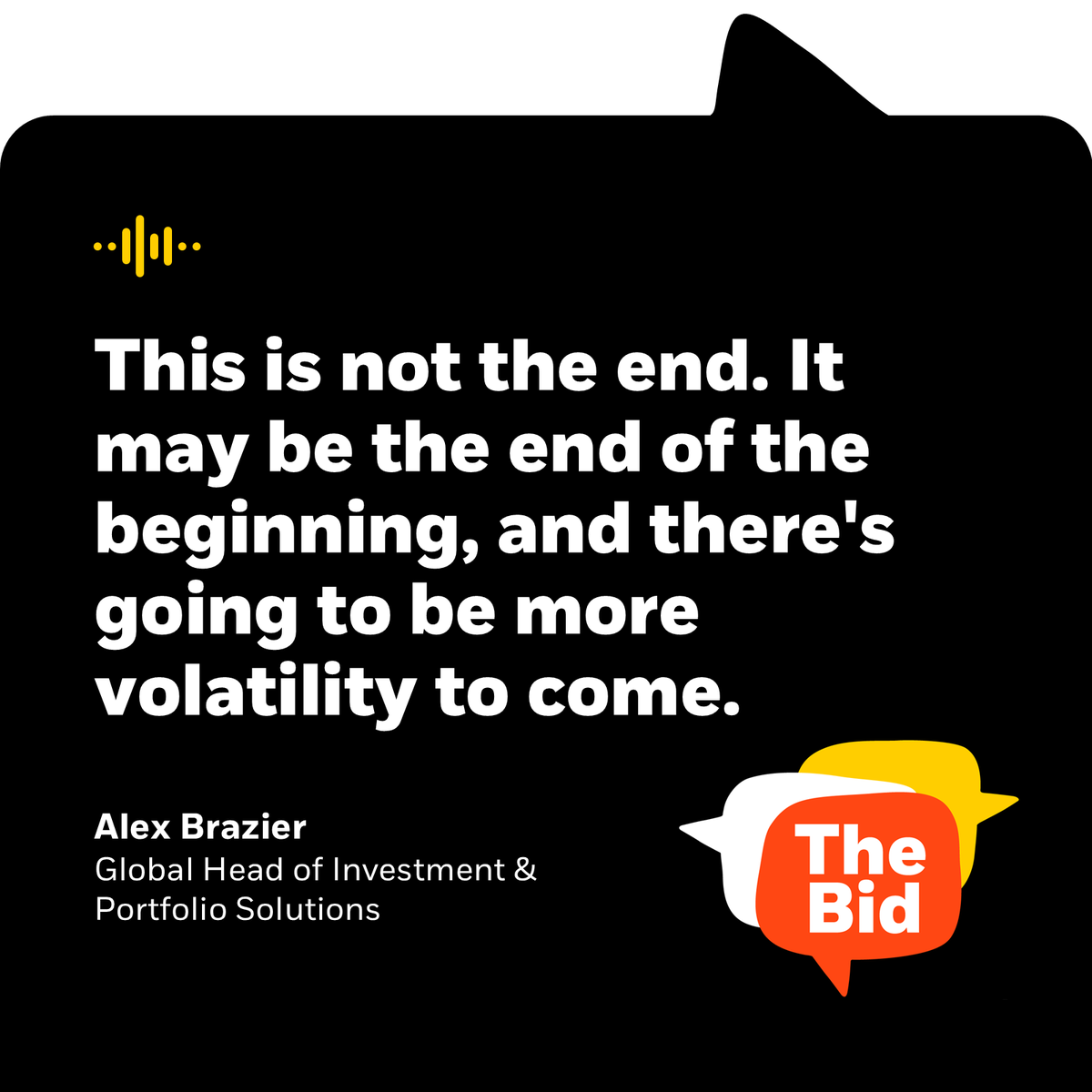 This is not the end. It may be the end of the beginning, and there's going to be more volatility to come.

Alex Brazier
Global Head of Investment & Portfolio Solutions

The Bid